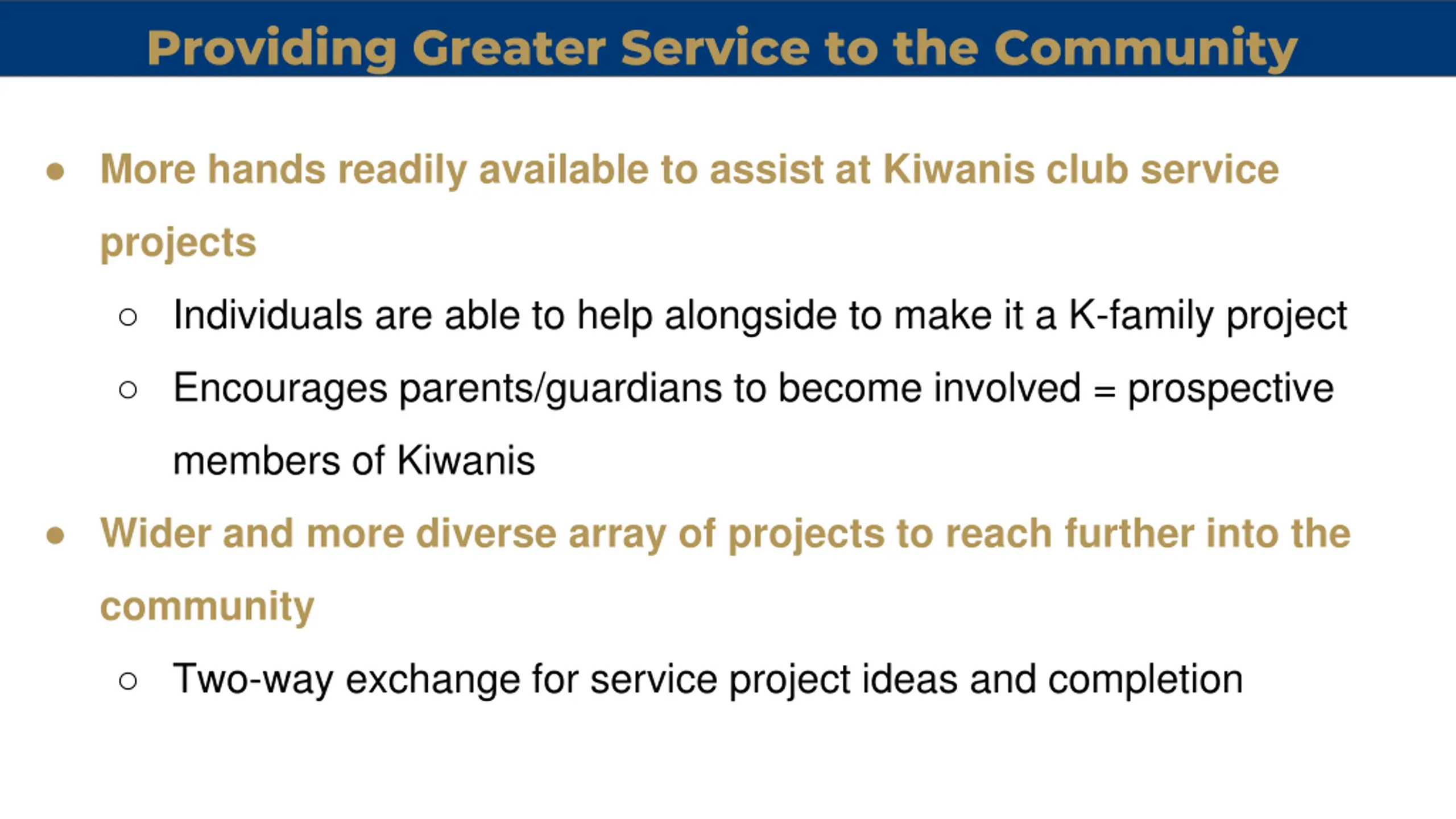 Providing Greater Service to the Community

● More hands readily available to assist at Kiwanis club service projects

○ Individuals are able to help alongside to make it a K-family project

○ Encourages parents/guardians to become involved = prospective members of Kiwanis

● Wider and more diverse array of projects to reach further into the community

○ Two-way exchange for service project ideas and completion